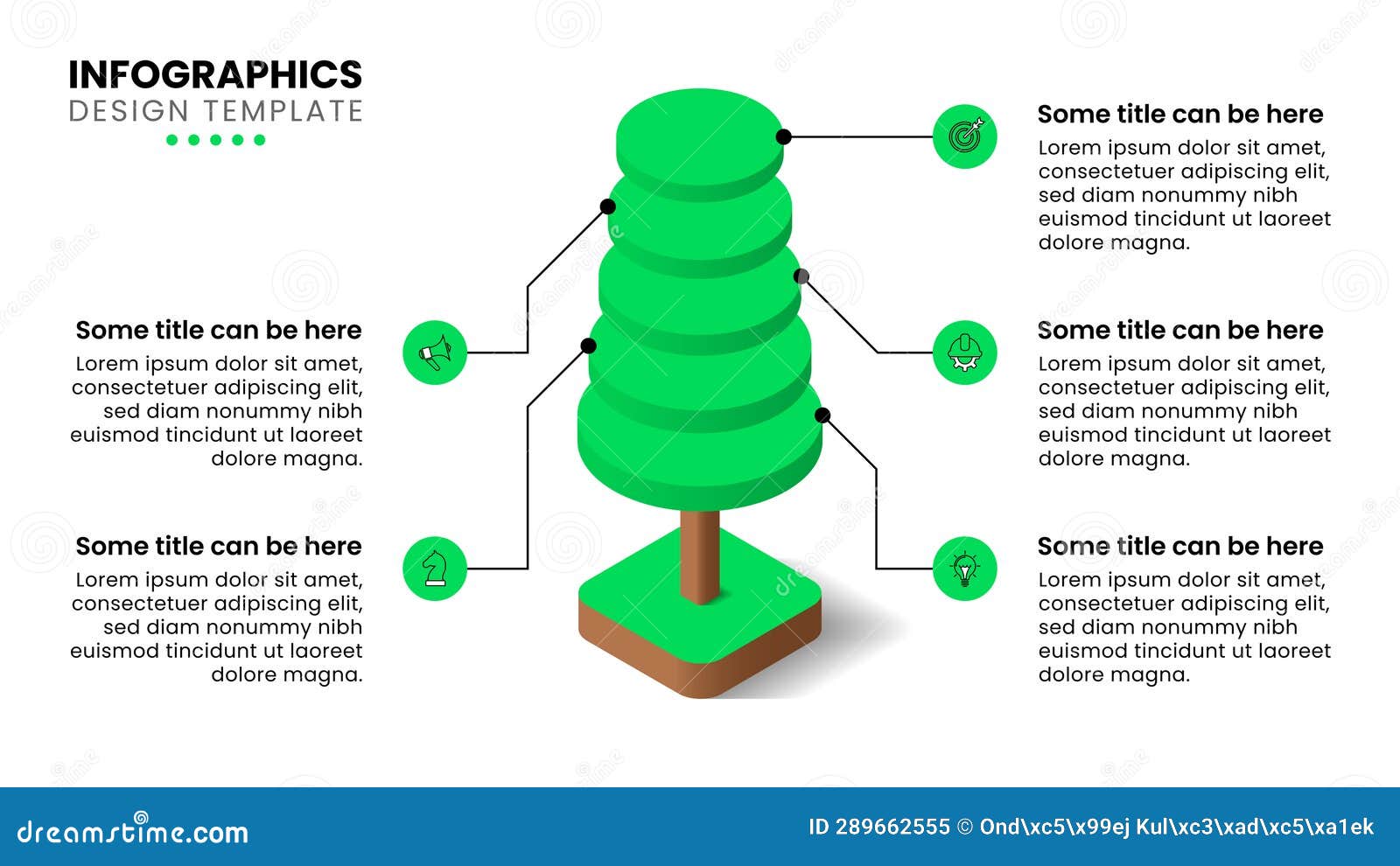 INFOGRAPHICS
DESIGN TEMPLATE

Some title can be here
Lorem ipsum dolor sit amet, consectetuer adipiscing elit, sed diam nonummy nibh euismod tincidunt ut laoreet dolore magna.

Some title can be here
Lorem ipsum dolor sit amet, consectetuer adipiscing elit, sed diam nonummy nibh euismod tincidunt ut laoreet dolore magna.

Some title can be here
Lorem ipsum dolor sit amet, consectetuer adipiscing elit, sed diam nonummy nibh euismod tincidunt ut laoreet dolore magna.

Some title can be here
Lorem ipsum dolor sit amet, consectetuer adipiscing elit, sed diam nonummy nibh euismod tincidunt ut laoreet dolore magna.

Some title can be here
Lorem ipsum dolor sit amet, consectetuer adipiscing elit, sed diam nonummy nibh euismod tincidunt ut laoreet dolore magna.

dreamstime.com
ID 289662555 © Ond\xc5\x99ej Kul\xc3\xad\xc5\xa1ek